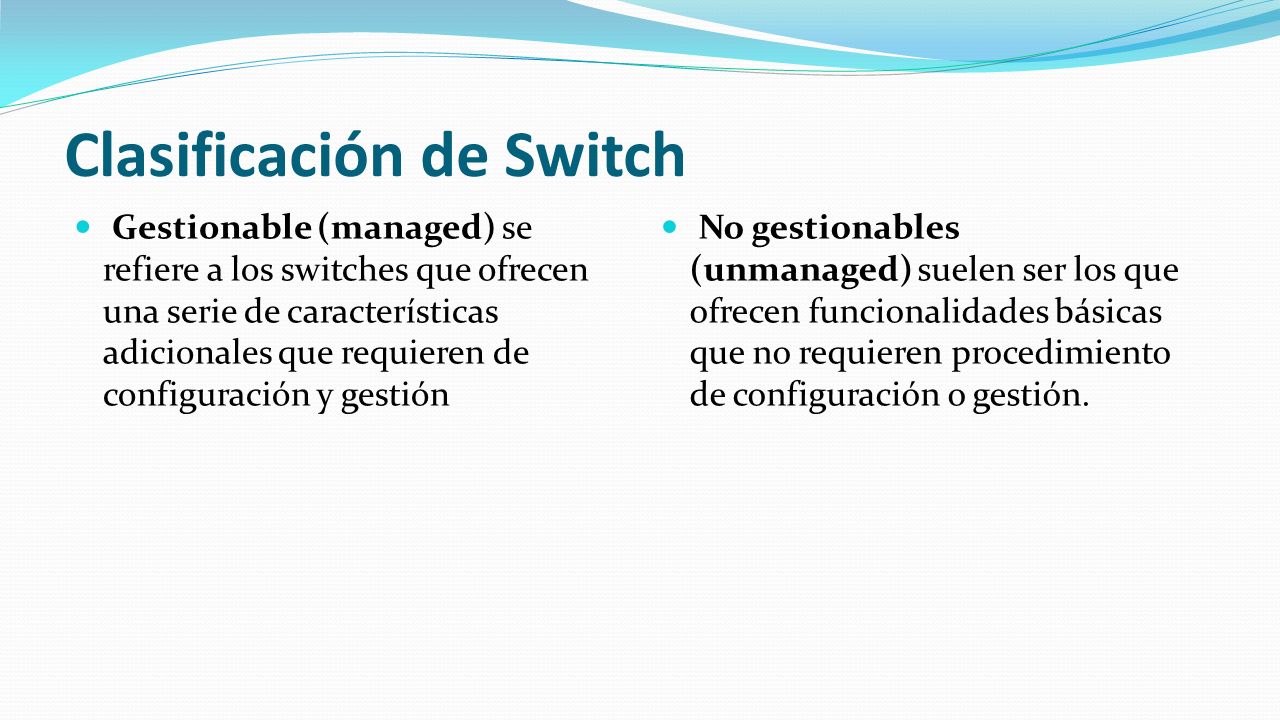 Clasificación de Switch

Gestionable (managed) se refiere a los switches que ofrecen una serie de características adicionales que requieren de configuración y gestión

No gestionables (unmanaged) suelen ser los que ofrecen funcionalidades básicas que no requieren procedimiento de configuración o gestión.